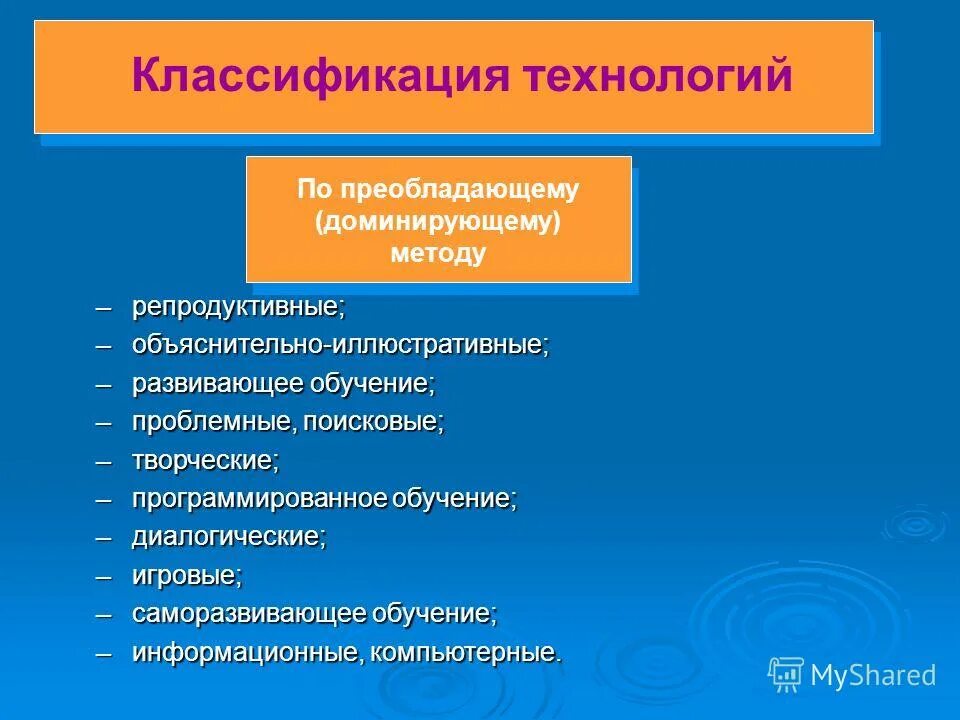 Классификация технологий

По преобладающему (доминирующему) методу

– репродуктивные;
– объяснительно-иллюстративные;
– развивающее обучение;
– проблемные, поисковые;
– творческие;
– программированное обучение;
– диалогические;
– игровые;
– саморазвивающее обучение;
– информационные, компьютерные.

MyShared